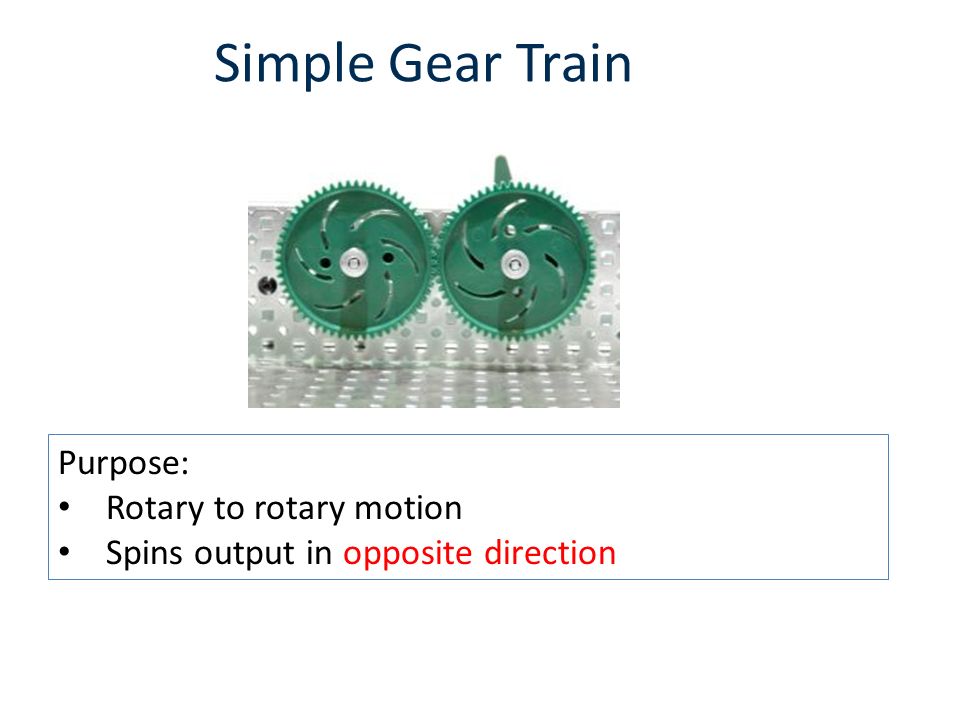 Simple Gear Train

Purpose:
• Rotary to rotary motion
• Spins output in opposite direction